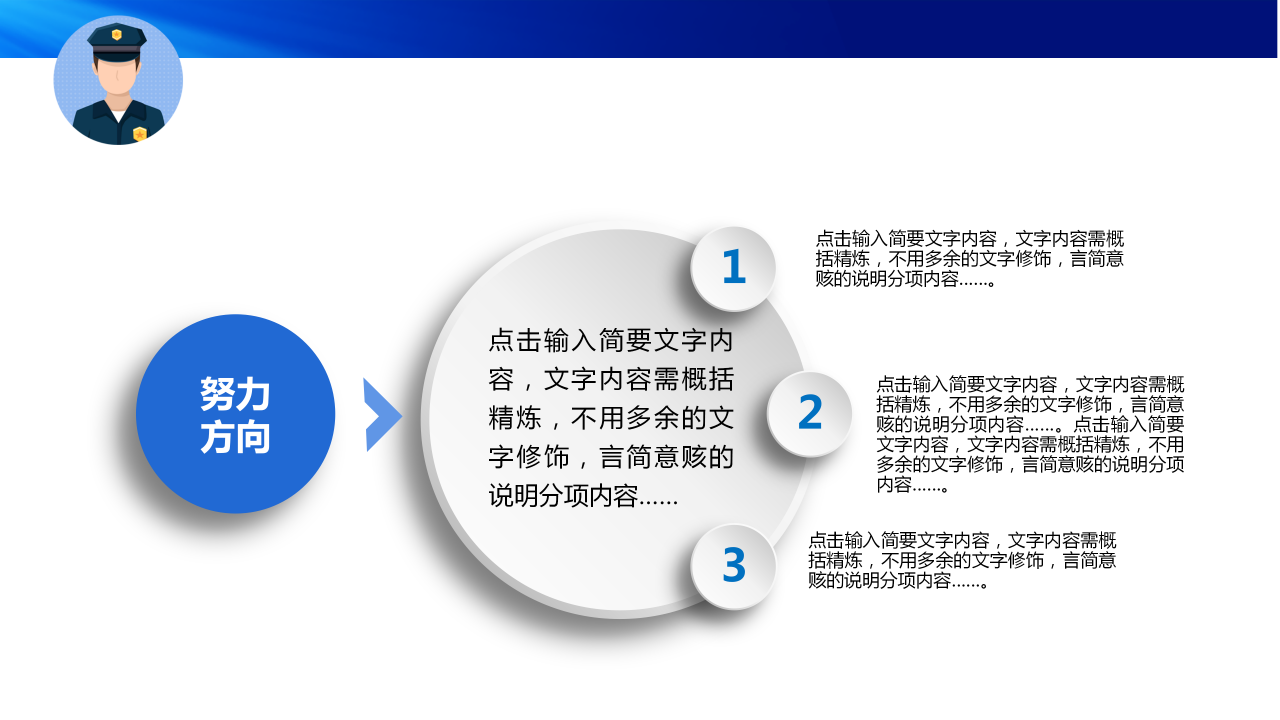 努力
方向

点击输入简要文字内容，文字内容需概括精炼，不用多余的文字修饰，言简意赅的说明分项内容……

1

点击输入简要文字内容，文字内容需概括精炼，不用多余的文字修饰，言简意赅的说明分项内容……。

2

点击输入简要文字内容，文字内容需概括精炼，不用多余的文字修饰，言简意赅的说明分项内容……。点击输入简要文字内容，文字内容需概括精炼，不用多余的文字修饰，言简意赅的说明分项内容……。

3

点击输入简要文字内容，文字内容需概括精炼，不用多余的文字修饰，言简意赅的说明分项内容……。